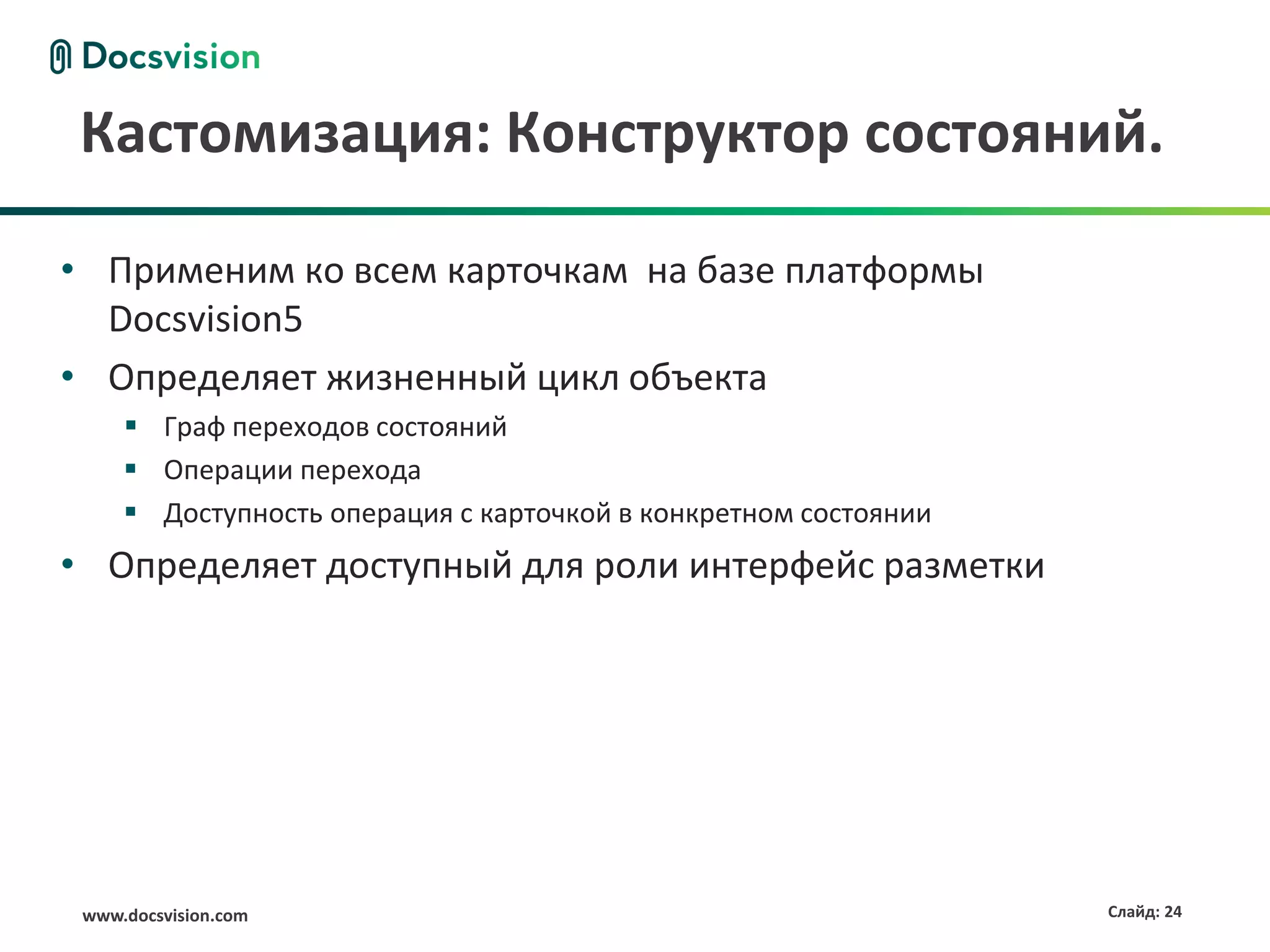 Docsvision

Кастомизация: Конструктор состояний.

• Применим ко всем карточкам  на базе платформы Docsvision5

• Определяет жизненный цикл объекта

▪ Граф переходов состояний

▪ Операции перехода

▪ Доступность операция с карточкой в конкретном состоянии

• Определяет доступный для роли интерфейс разметки

www.docsvision.com

Слайд: 24